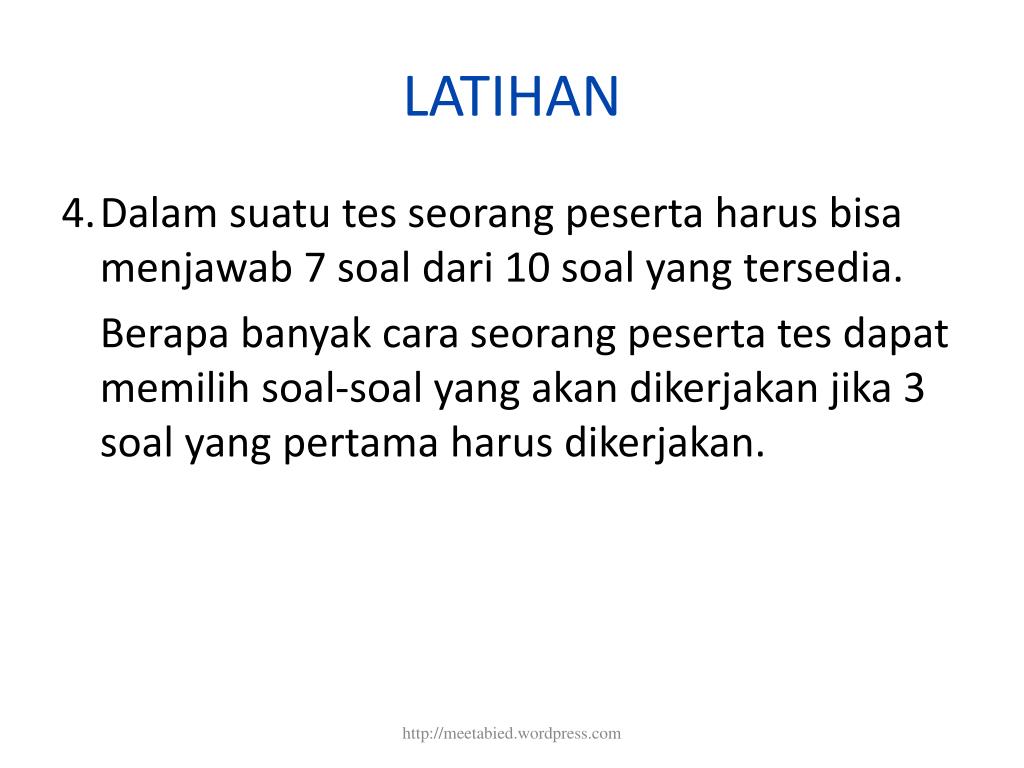 LATIHAN

4. Dalam suatu tes seorang peserta harus bisa menjawab 7 soal dari 10 soal yang tersedia.

Berapa banyak cara seorang peserta tes dapat memilih soal-soal yang akan dikerjakan jika 3 soal yang pertama harus dikerjakan.

http://meetabied.wordpress.com